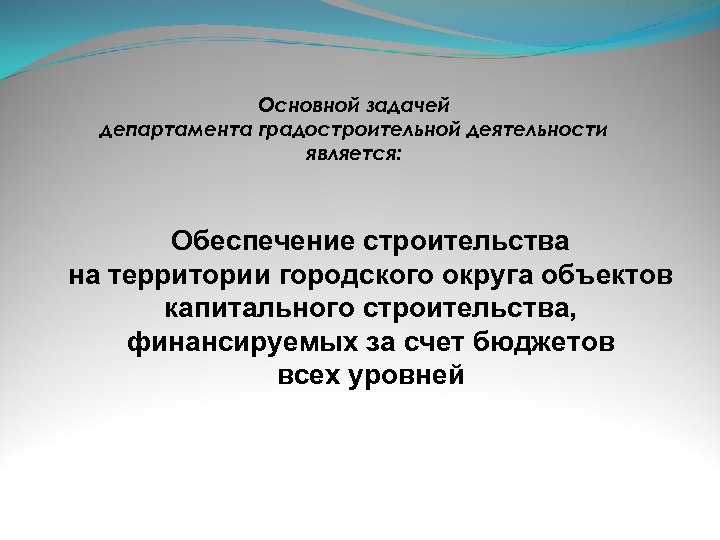 Основной задачей
департамента градостроительной деятельности
является:

Обеспечение строительства
на территории городского округа объектов
капитального строительства,
финансируемых за счет бюджетов
всех уровней